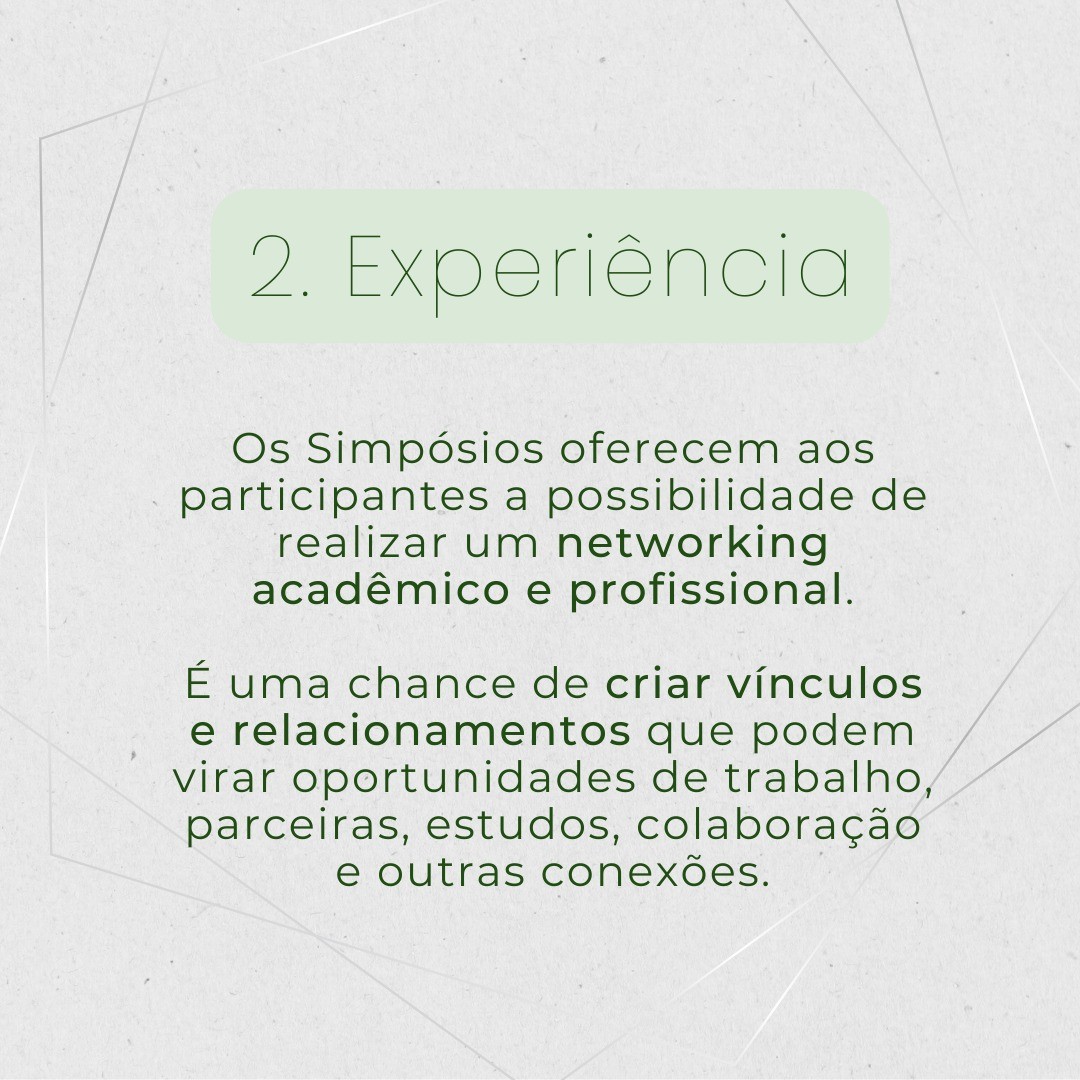 2. Experiência

Os Simpósios oferecem aos participantes a possibilidade de realizar um networking acadêmico e profissional.

É uma chance de criar vínculos e relacionamentos que podem virar oportunidades de trabalho, parceiras, estudos, colaboração e outras conexões.